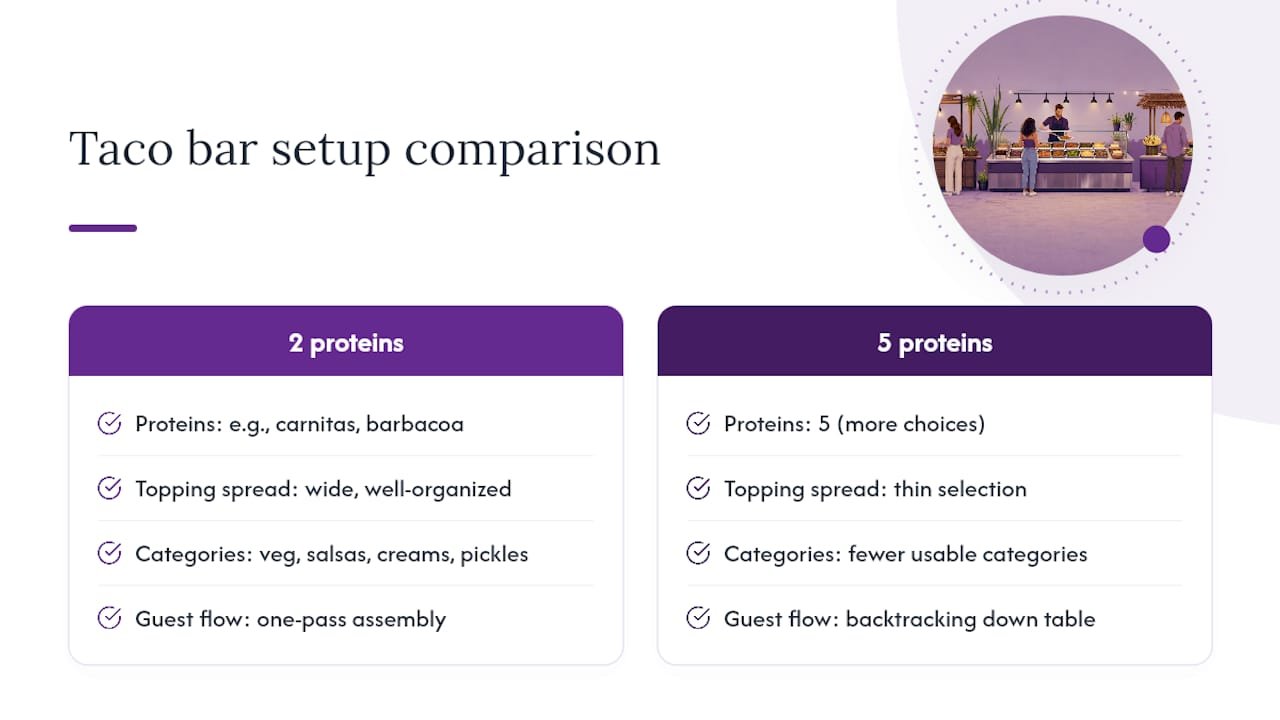 Taco bar setup comparison

2 proteins

Proteins: e.g., carnitas, barbacoa

Topping spread: wide, well-organized

Categories: veg, salsas, creams, pickles

Guest flow: one-pass assembly

5 proteins

Proteins: 5 (more choices)

Topping spread: thin selection

Categories: fewer usable categories

Guest flow: backtracking down table